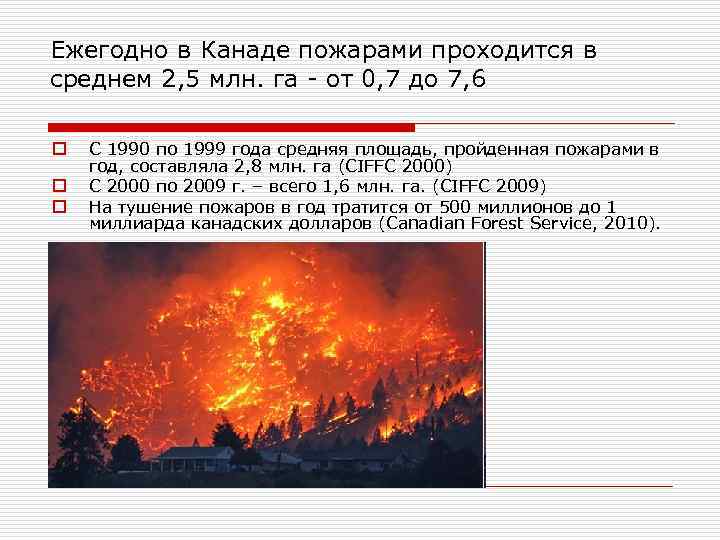 Ежегодно в Канаде пожарами проходится в среднем 2,5 млн. га - от 0,7 до 7,6

С 1990 по 1999 года средняя площадь, пройденная пожарами в год, составляла 2,8 млн. га (CIFFC 2000)

С 2000 по 2009 г. – всего 1,6 млн. га. (CIFFC 2009)

На тушение пожаров в год тратится от 500 миллионов до 1 миллиарда канадских долларов (Canadian Forest Service, 2010).